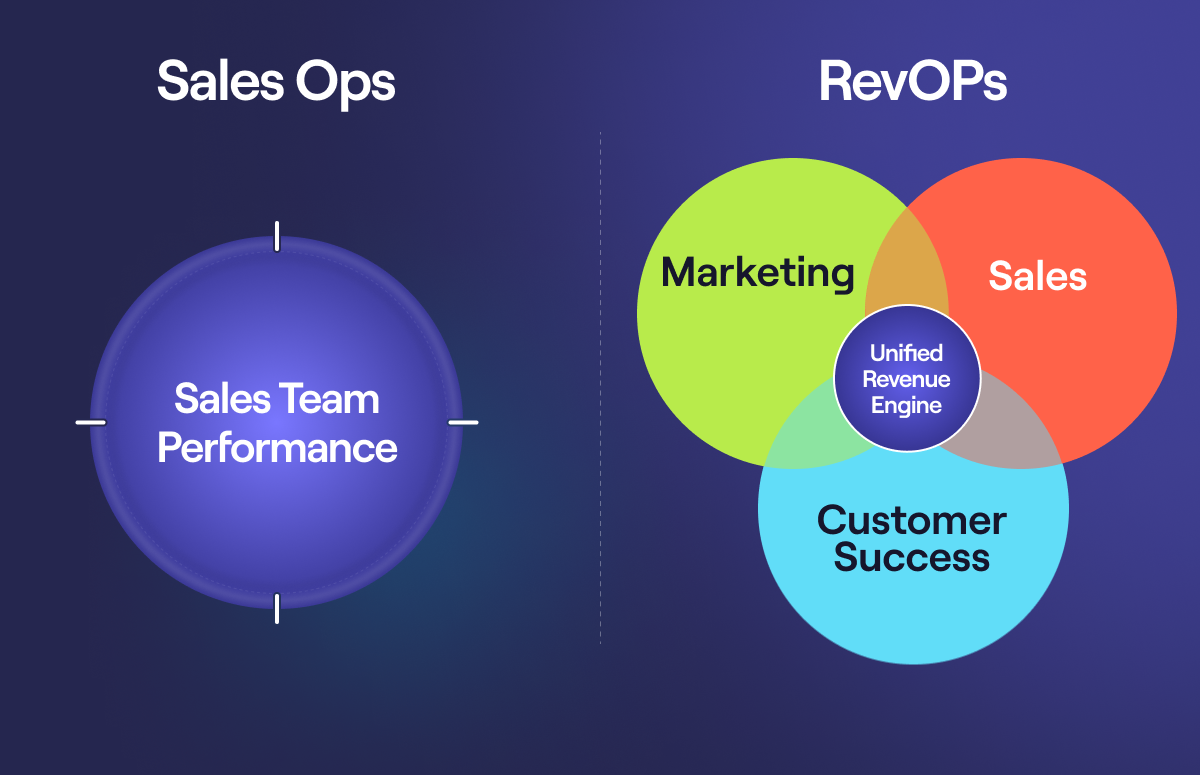 Sales Ops

Sales Team Performance

RevOPs

Marketing

Sales

Unified Revenue Engine

Customer Success